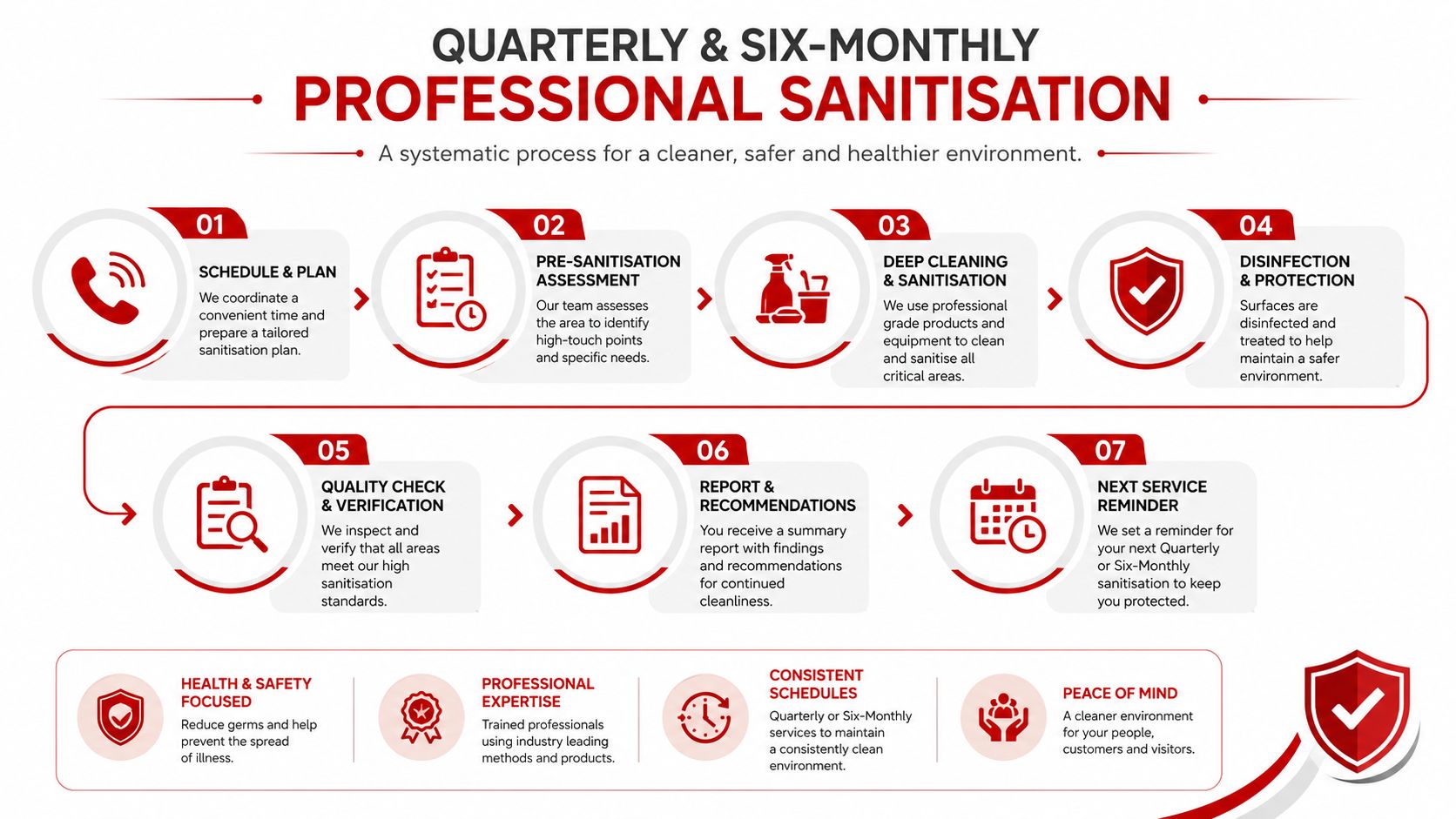 QUARTERLY & SIX-MONTHLY
PROFESSIONAL SANITISATION

A systematic process for a cleaner, safer and healthier environment.

01
SCHEDULE & PLAN
We coordinate a convenient time and prepare a tailored sanitisation plan.

02
PRE-SANITISATION ASSESSMENT
Our team assesses the area to identify high-touch points and specific needs.

03
DEEP CLEANING & SANITISATION
We use professional grade products and equipment to clean and sanitise all critical areas.

04
DISINFECTION & PROTECTION
Surfaces are disinfected and treated to help maintain a safer environment.

05
QUALITY CHECK & VERIFICATION
We inspect and verify that all areas meet our high sanitisation standards.

06
REPORT & RECOMMENDATIONS
You receive a summary report with findings and recommendations for continued cleanliness.

07
NEXT SERVICE REMINDER
We set a reminder for your next Quarterly or Six-Monthly sanitisation to keep you protected.

HEALTH & SAFETY FOCUSED
Reduce germs and help prevent the spread of illness.

PROFESSIONAL EXPERTISE
Trained professionals using industry leading methods and products.

CONSISTENT SCHEDULES
Quarterly or Six-Monthly services to maintain a consistently clean environment.

PEACE OF MIND
A cleaner environment for your people, customers and visitors.